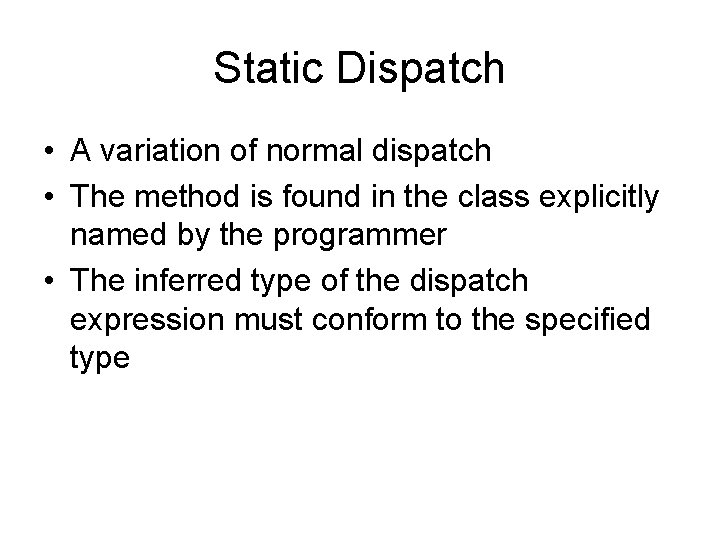 Static Dispatch

• A variation of normal dispatch
• The method is found in the class explicitly named by the programmer
• The inferred type of the dispatch expression must conform to the specified type